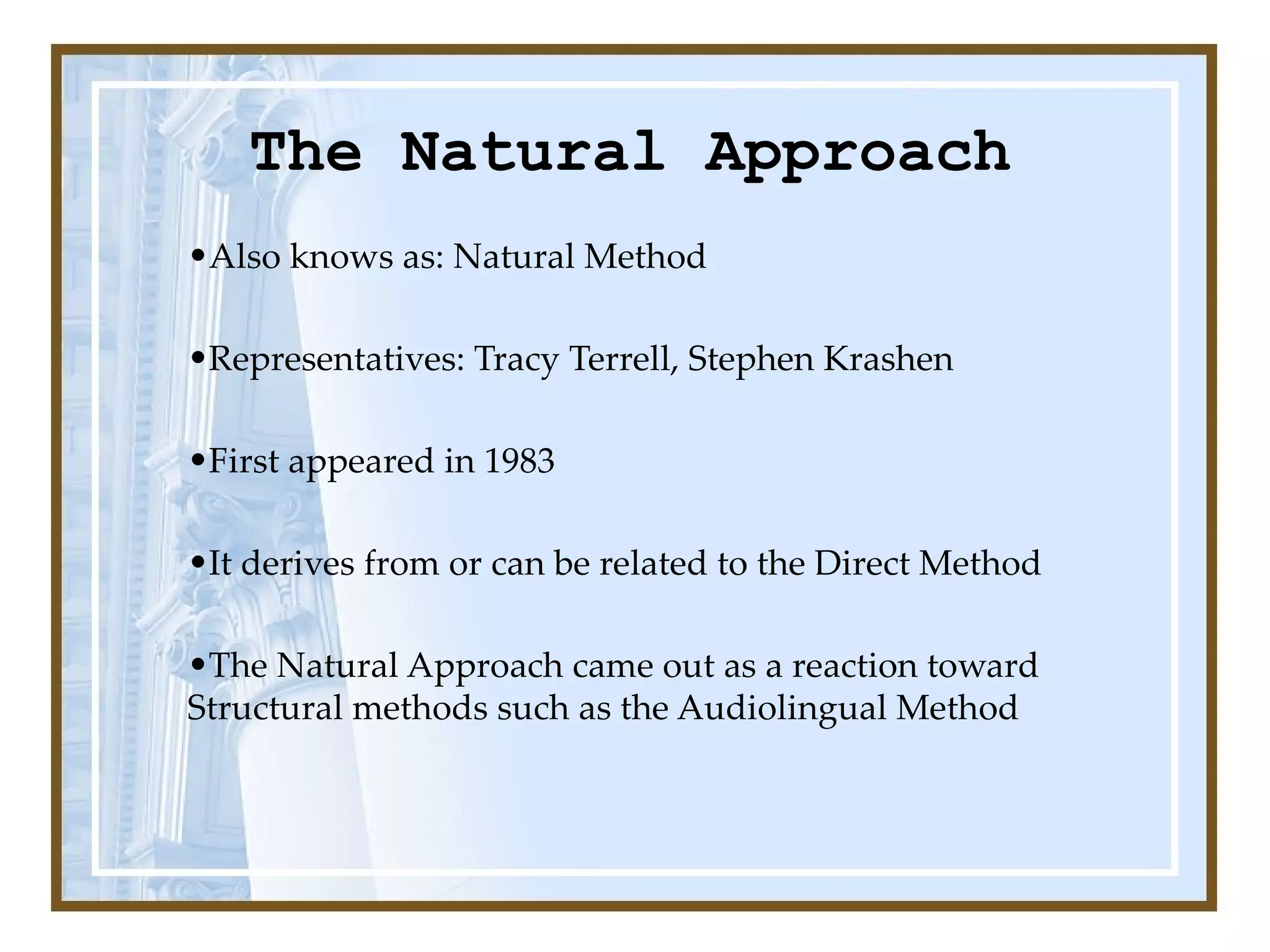 The Natural Approach

•Also knows as: Natural Method

•Representatives: Tracy Terrell, Stephen Krashen

•First appeared in 1983

•It derives from or can be related to the Direct Method

•The Natural Approach came out as a reaction toward Structural methods such as the Audiolingual Method